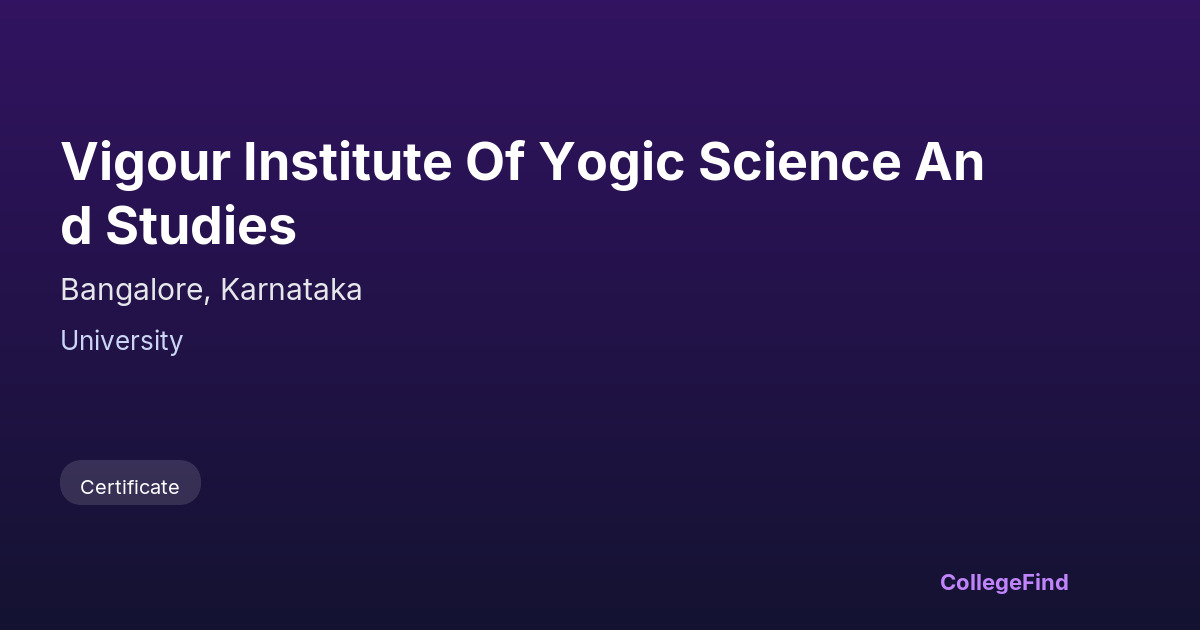 Vigour Institute Of Yogic Science And Studies

Bangalore, Karnataka

University

Certificate

CollegeFind